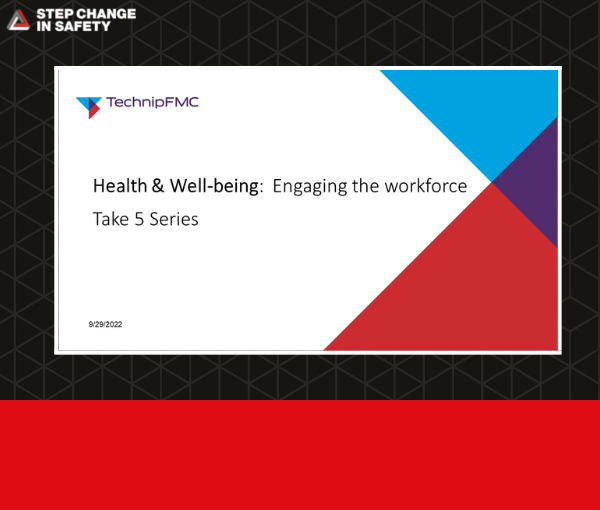 STEP CHANGE IN SAFETY

TechnipFMC

Health & Well-being: Engaging the workforce

Take 5 Series

9/29/2022